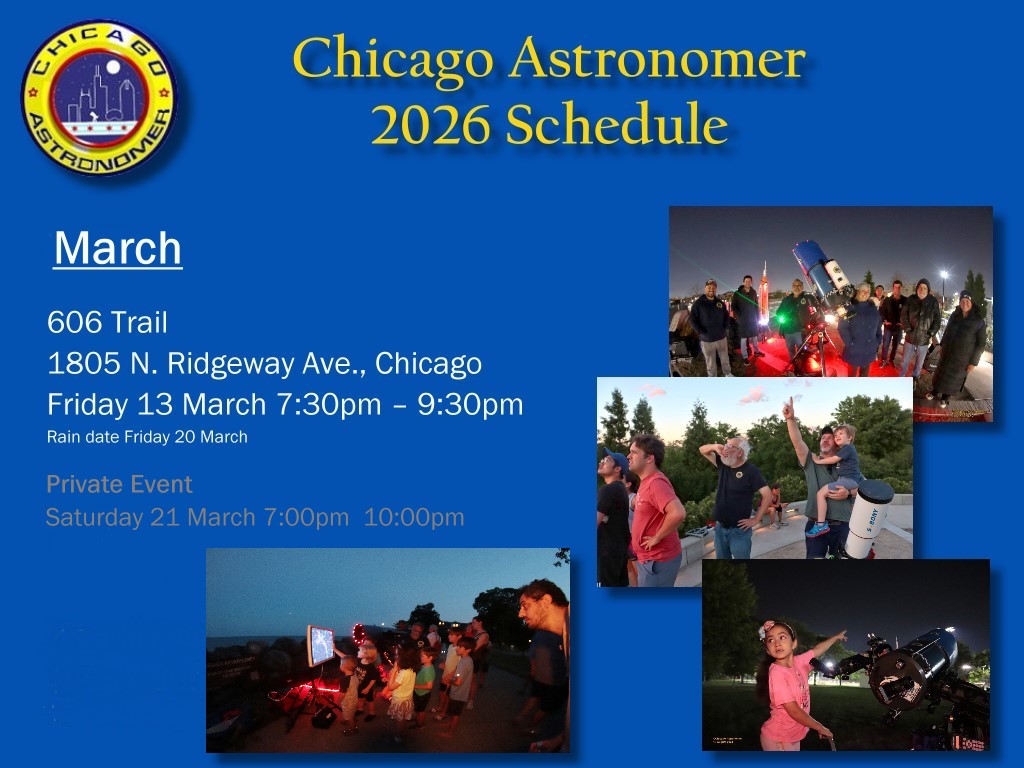 CHICAGO ASTRONOMER

Chicago Astronomer
2026 Schedule

March

606 Trail
1805 N. Ridgeway Ave., Chicago
Friday 13 March 7:30pm – 9:30pm
Rain date Friday 20 March

Private Event
Saturday 21 March 7:00pm 10:00pm

SONY